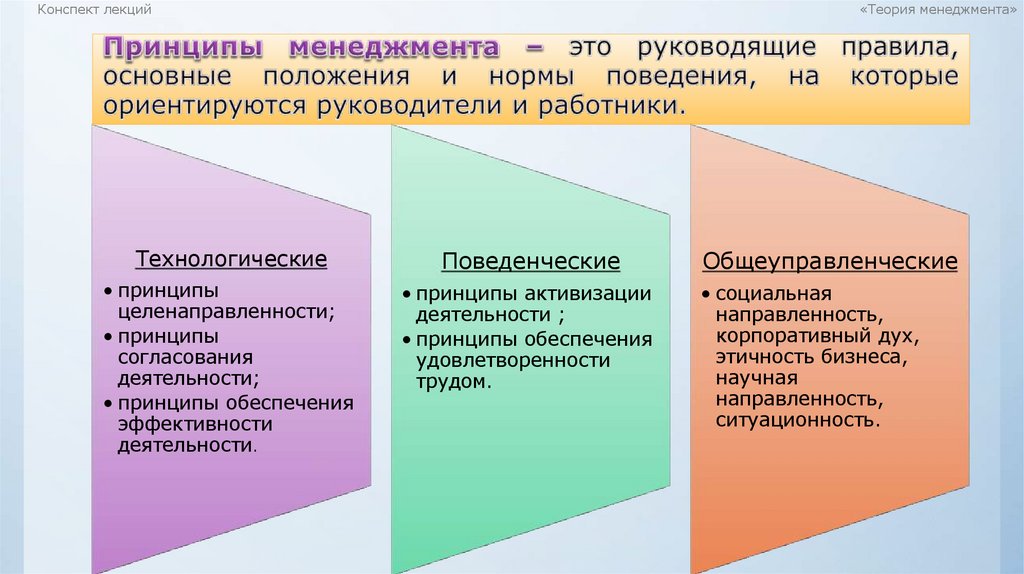 Конспект лекций

«Теория менеджмента»

Принципы менеджмента – это руководящие правила, основные положения и нормы поведения, на которые ориентируются руководители и работники.

Технологические

• принципы целенаправленности;
• принципы согласования деятельности;
• принципы обеспечения эффективности деятельности.

Поведенческие

• принципы активизации деятельности ;
• принципы обеспечения удовлетворенности трудом.

Общеуправленческие

• социальная направленность, корпоративный дух, этичность бизнеса, научная направленность, ситуационность.